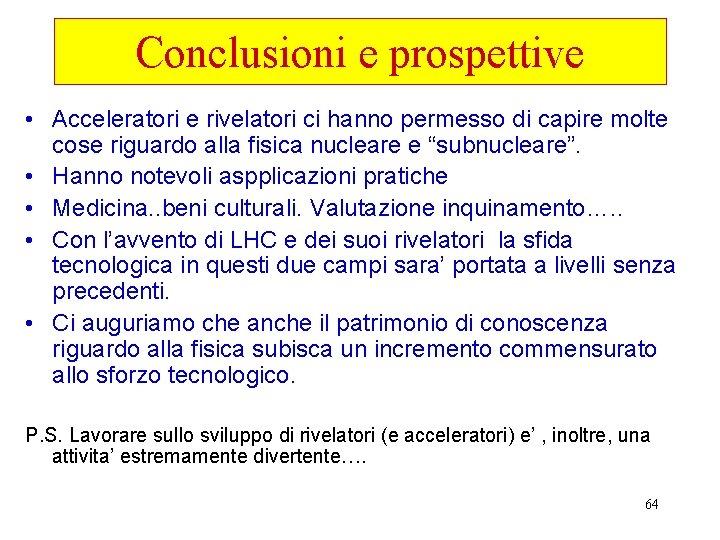 Conclusioni e prospettive

• Acceleratori e rivelatori ci hanno permesso di capire molte cose riguardo alla fisica nucleare e “subnucleare”.
• Hanno notevoli aspplicazioni pratiche
• Medicina..beni culturali. Valutazione inquinamento…..
• Con l’avvento di LHC e dei suoi rivelatori la sfida tecnologica in questi due campi sara’ portata a livelli senza precedenti.
• Ci auguriamo che anche il patrimonio di conoscenza riguardo alla fisica subisca un incremento commensurato allo sforzo tecnologico.

P.S. Lavorare sullo sviluppo di rivelatori (e acceleratori) e’ , inoltre, una attivita’ estremamente divertente….

64